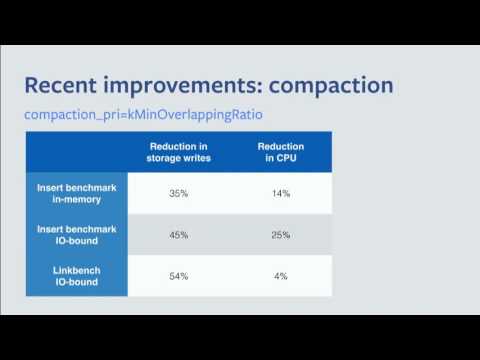 Recent improvements: compaction

compaction_pri=kMinOverlappingRatio

| | Reduction in storage writes | Reduction in CPU |
|---|---|---|
| Insert benchmark in-memory | 35% | 14% |
| Insert benchmark IO-bound | 45% | 25% |
| Linkbench IO-bound | 54% | 4% |